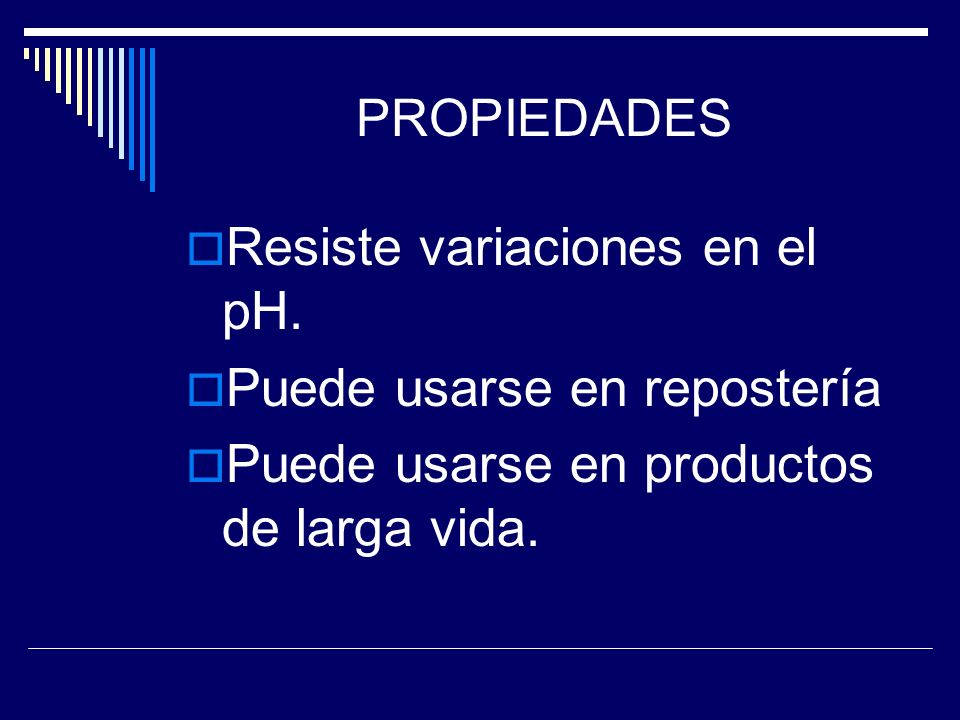 PROPIEDADES

Resiste variaciones en el pH.

Puede usarse en repostería

Puede usarse en productos de larga vida.